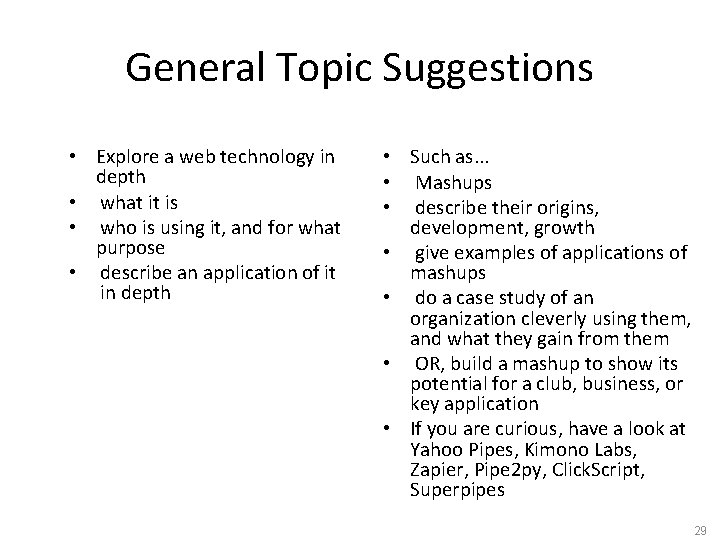 General Topic Suggestions

• Explore a web technology in depth
• what it is
• who is using it, and for what purpose
• describe an application of it in depth

• Such as...
• Mashups
• describe their origins, development, growth
• give examples of applications of mashups
• do a case study of an organization cleverly using them, and what they gain from them
• OR, build a mashup to show its potential for a club, business, or key application
• If you are curious, have a look at Yahoo Pipes, Kimono Labs, Zapier, Pipe2py, ClickScript, Superpipes

29